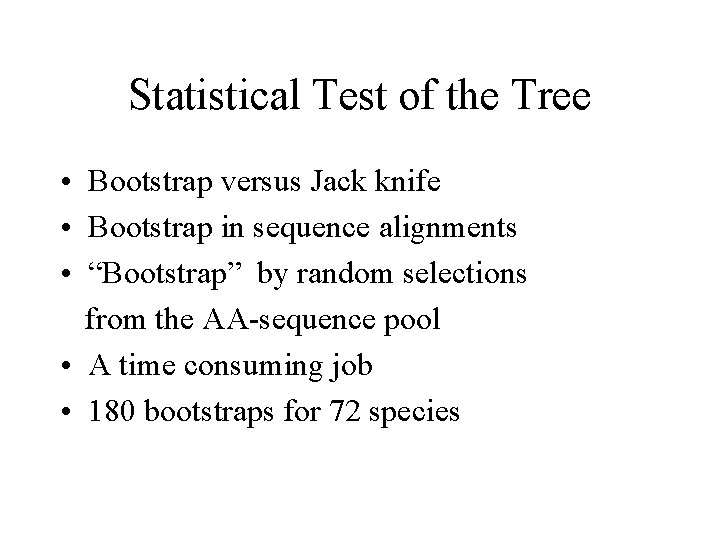 Statistical Test of the Tree

• Bootstrap versus Jack knife
• Bootstrap in sequence alignments
• “Bootstrap” by random selections from the AA-sequence pool
• A time consuming job
• 180 bootstraps for 72 species